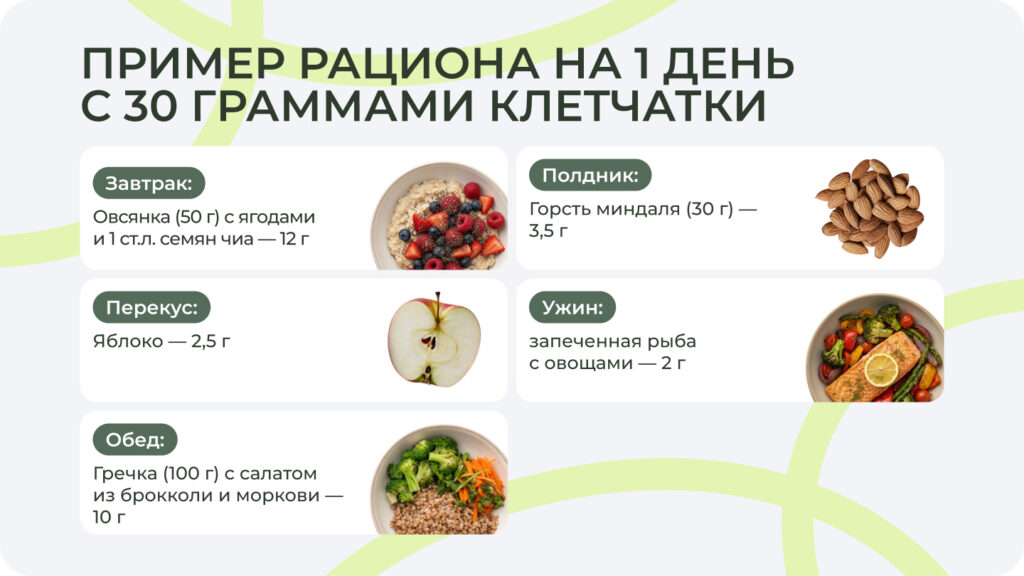 ПРИМЕР РАЦИОНА НА 1 ДЕНЬ С 30 ГРАММАМИ КЛЕТЧАТКИ

Завтрак:

Овсянка (50 г) с ягодами и 1 ст.л. семян чиа — 12 г

Перекус:

Яблоко — 2,5 г

Обед:

Гречка (100 г) с салатом из брокколи и моркови — 10 г

Полдник:

Горсть миндаля (30 г) — 3,5 г

Ужин:

запеченная рыба с овощами — 2 г